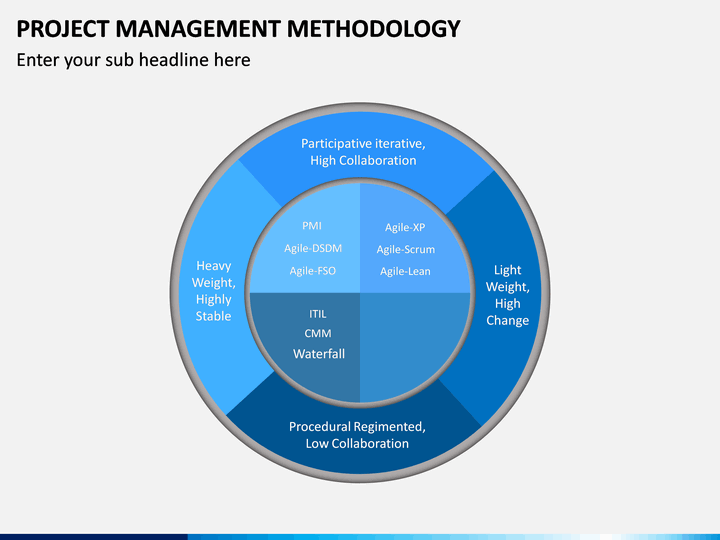 PROJECT MANAGEMENT METHODOLOGY

Enter your sub headline here

Participative iterative, High Collaboration

Heavy Weight, Highly Stable

PMI
Agile-DSDM
Agile-FSO

Agile-XP
Agile-Scrum
Agile-Lean

Light Weight, High Change

ITIL
CMM
Waterfall

Procedural Regimented, Low Collaboration